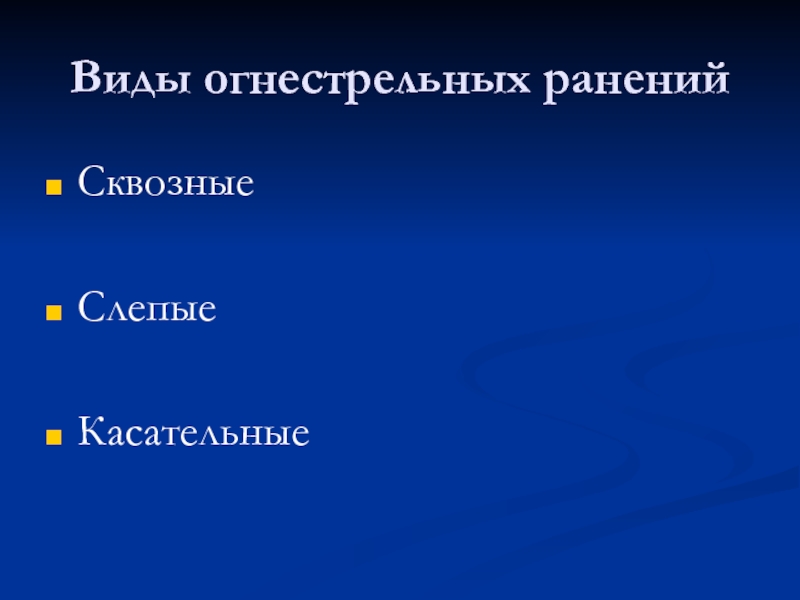 Виды огнестрельных ранений

Сквозные

Слепые

Касательные